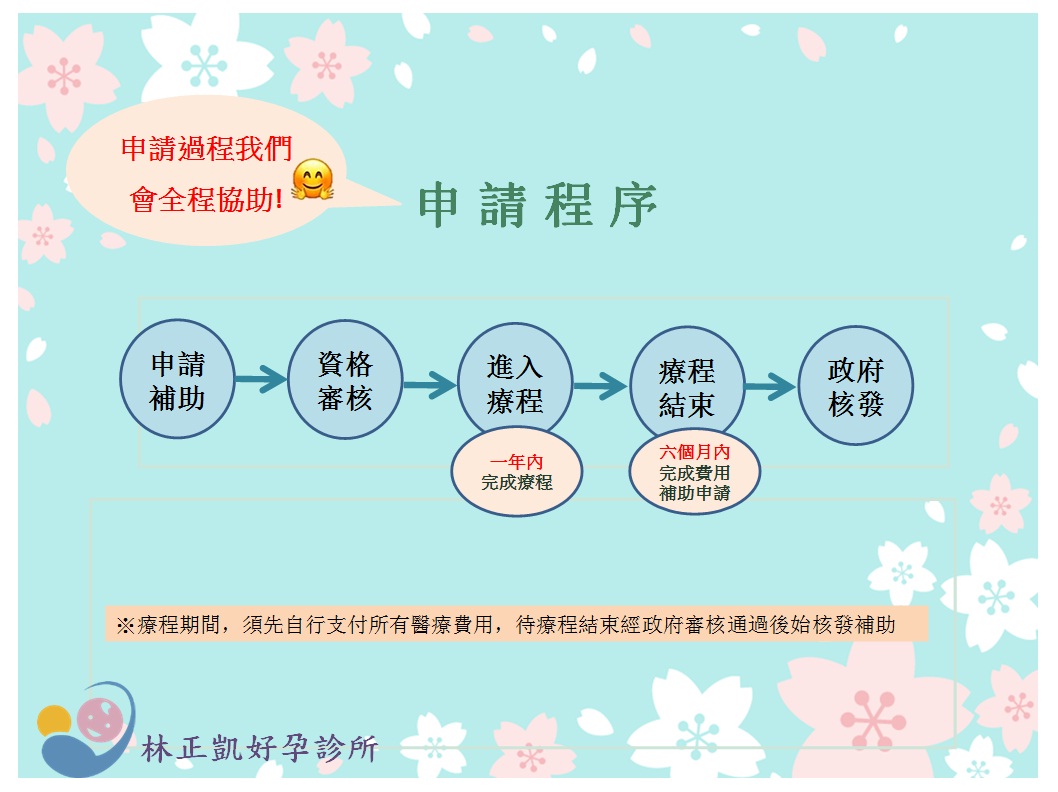 申請過程我們
會全程協助!

申請程序

申請補助

資格審核

進入療程

一年內
完成療程

療程結束

六個月內
完成費用
補助申請

政府核發

※療程期間，須先自行支付所有醫療費用，待療程結束經政府審核通過後始核發補助

林正凱好孕診所